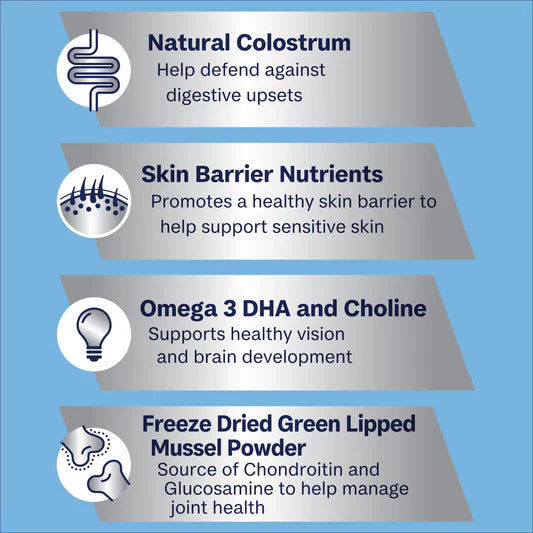 Natural Colostrum
Help defend against digestive upsets

Skin Barrier Nutrients
Promotes a healthy skin barrier to help support sensitive skin

Omega 3 DHA and Choline
Supports healthy vision and brain development

Freeze Dried Green Lipped Mussel Powder
Source of Chondroitin and Glucosamine to help manage joint health